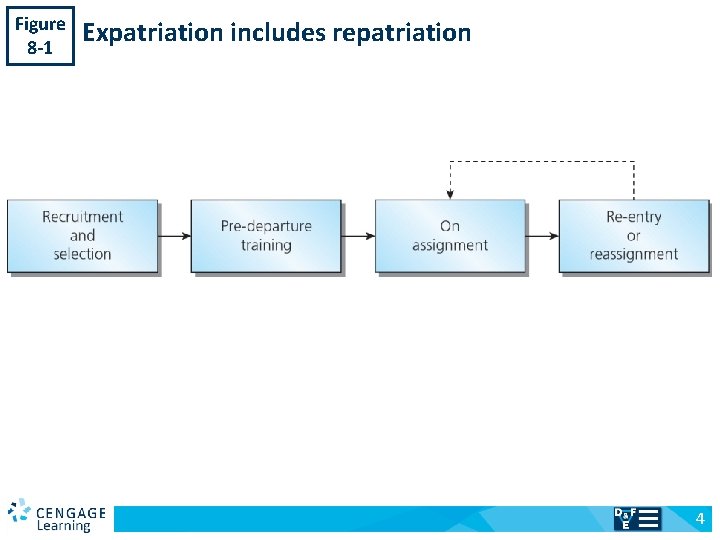 Figure 8-1

Expatriation includes repatriation

Recruitment and selection

Pre-departure training

On assignment

Re-entry or reassignment

CENGAGE Learning

D&F E

4